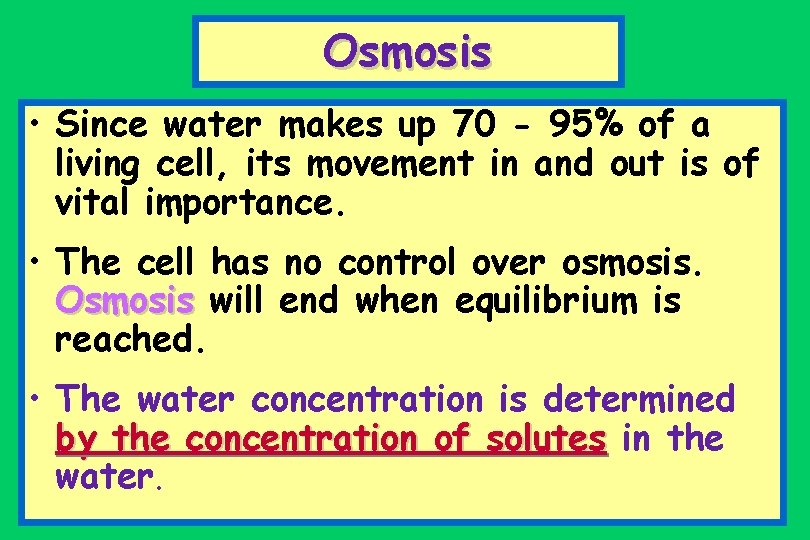 Osmosis

• Since water makes up 70 - 95% of a living cell, its movement in and out is of vital importance.

• The cell has no control over osmosis. Osmosis will end when equilibrium is reached.

• The water concentration is determined by the concentration of solutes in the water.